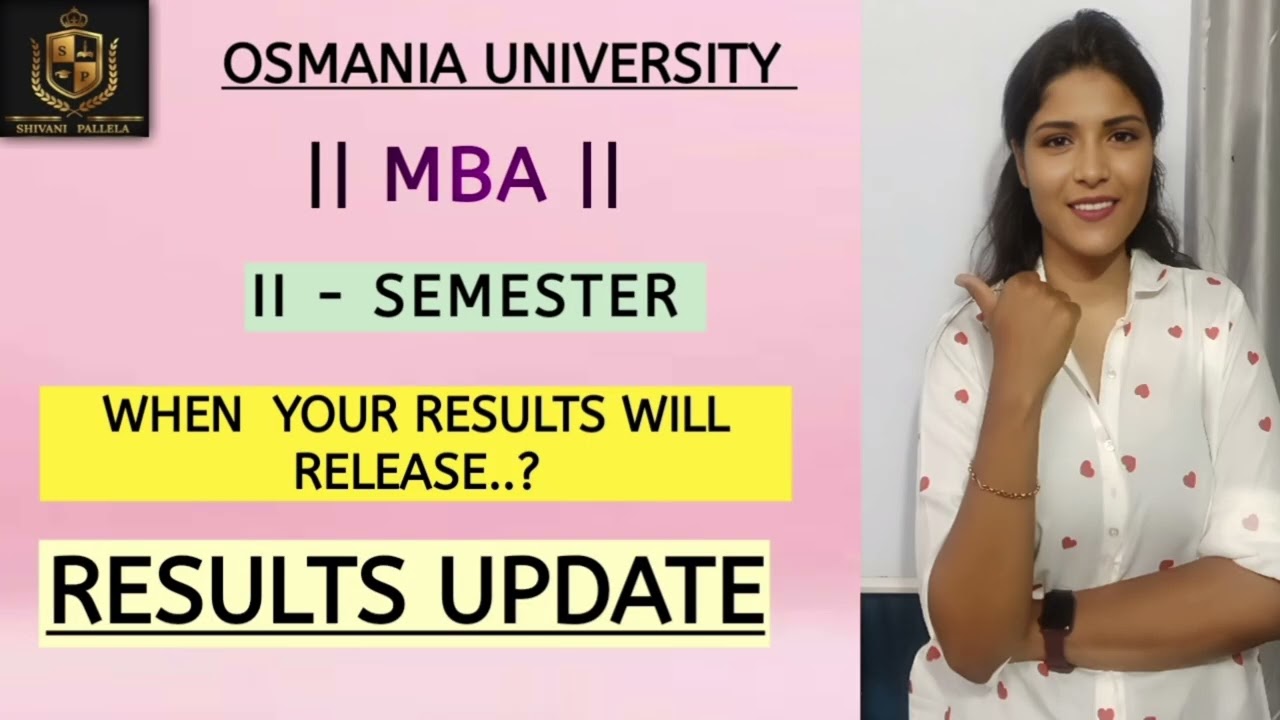 S P
SHIVANI PALLELA

OSMANIA UNIVERSITY

|| MBA ||

II - SEMESTER

WHEN YOUR RESULTS WILL RELEASE..?

RESULTS UPDATE